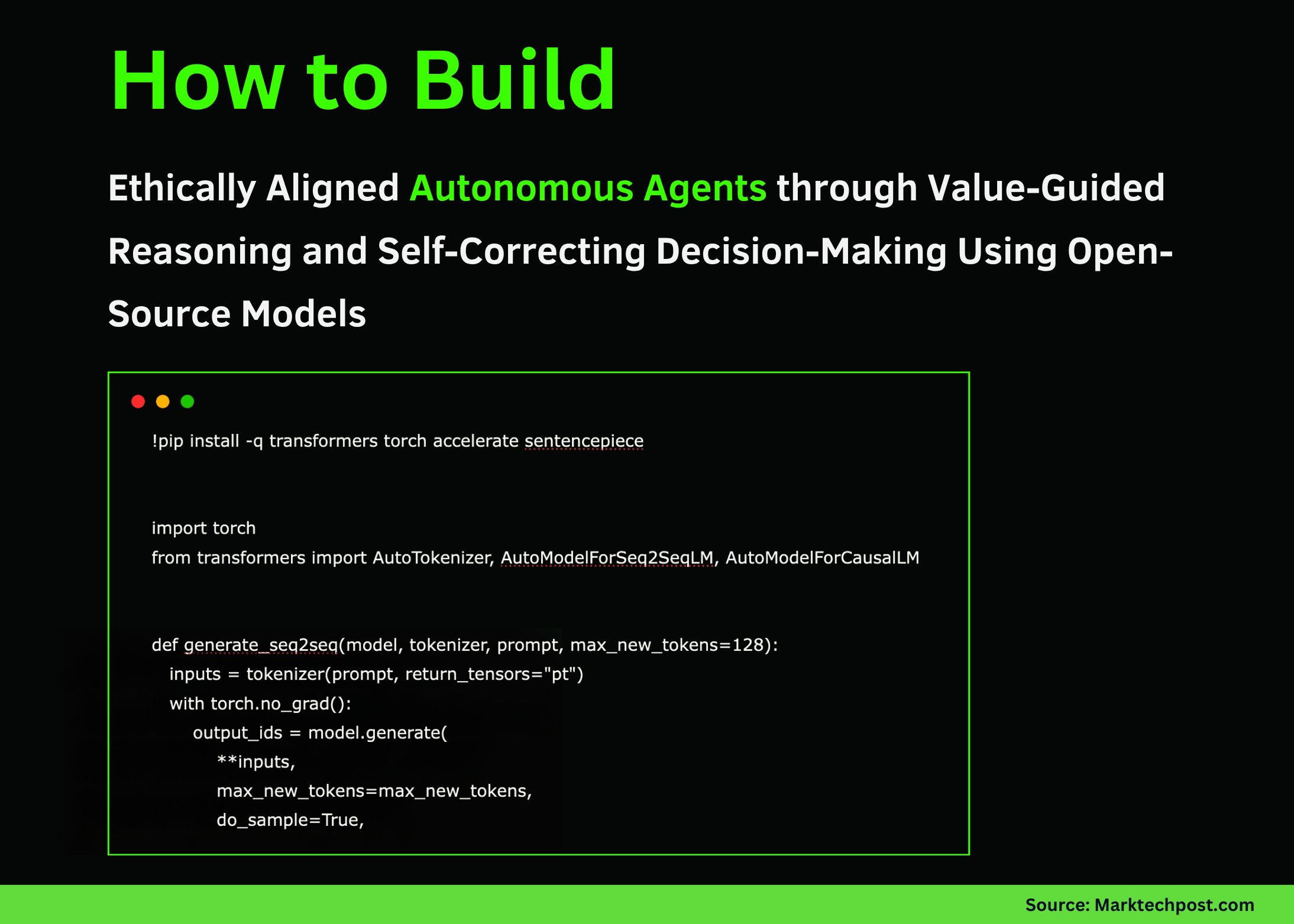 How to Build

Ethically Aligned Autonomous Agents through Value-Guided Reasoning and Self-Correcting Decision-Making Using Open-Source Models

!pip install -q transformers torch accelerate sentencepiece

import torch
from transformers import AutoTokenizer, AutoModelForSeq2SeqLM, AutoModelForCausalLM

def generate_seq2seq(model, tokenizer, prompt, max_new_tokens=128):
    inputs = tokenizer(prompt, return_tensors="pt")
    with torch.no_grad():
        output_ids = model.generate(
            **inputs,
            max_new_tokens=max_new_tokens,
            do_sample=True,

Source: Marktechpost.com